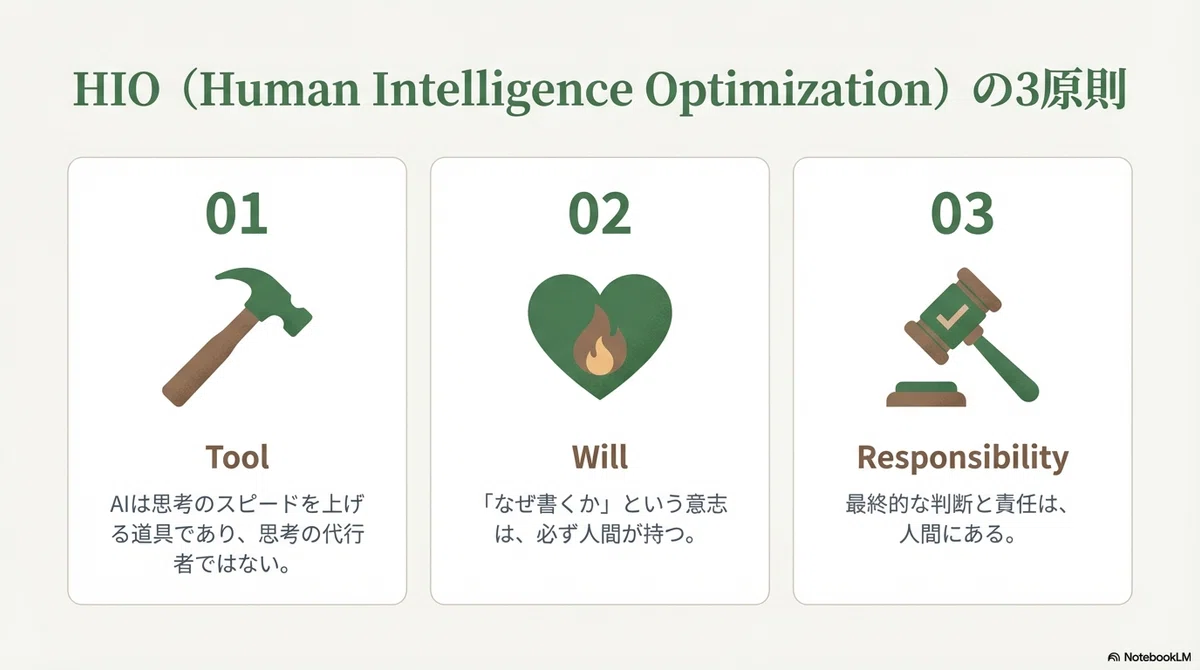 HIO（Human Intelligence Optimization）の3原則

01

Tool

AIは思考のスピードを上げる道具であり、思考の代行者ではない。

02

Will

「なぜ書くか」という意志は、必ず人間が持つ。

03

Responsibility

最終的な判断と責任は、人間にある。

NotebookLM